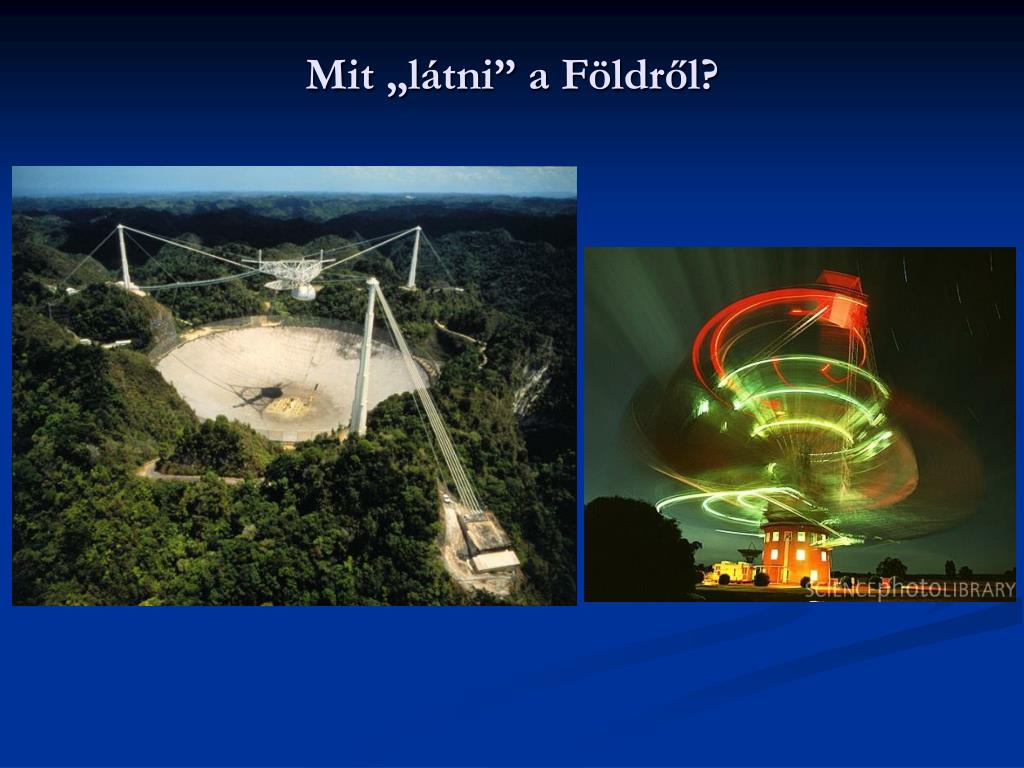 Mit „látni” a Földről?

SCIENCEphotoLIBRARY